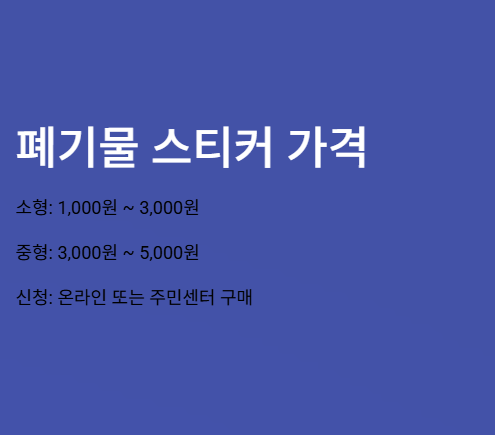 폐기물 스티커 가격

소형: 1,000원 ~ 3,000원

중형: 3,000원 ~ 5,000원

신청: 온라인 또는 주민센터 구매